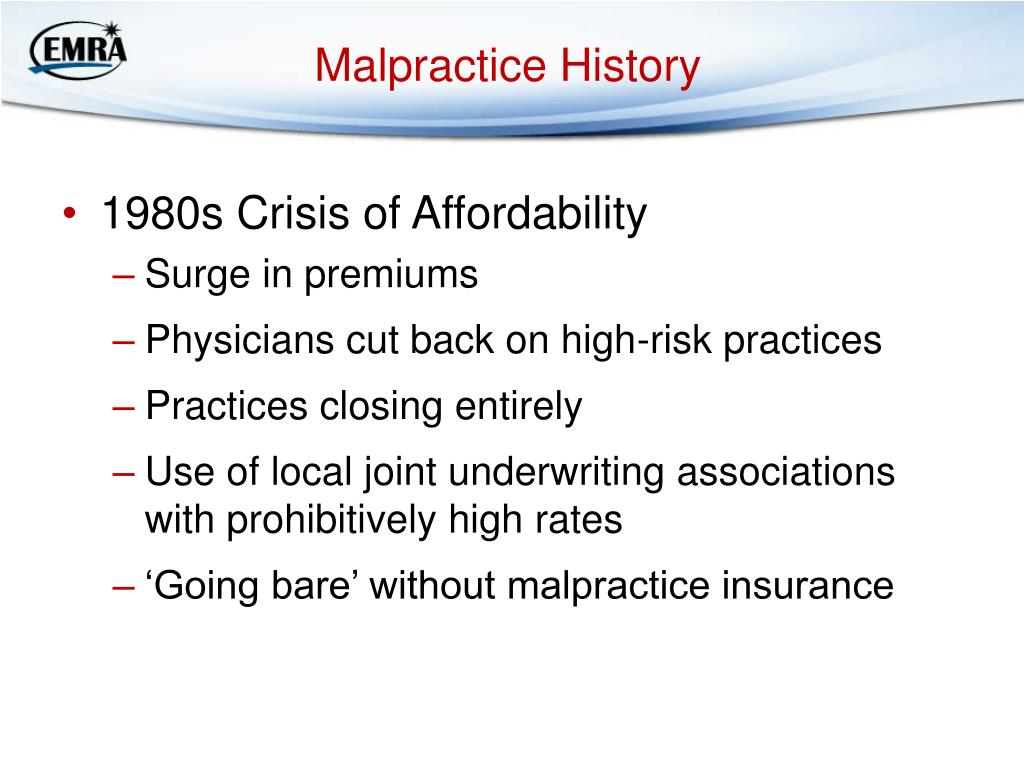 EMRA

Malpractice History

• 1980s Crisis of Affordability
– Surge in premiums
– Physicians cut back on high-risk practices
– Practices closing entirely
– Use of local joint underwriting associations with prohibitively high rates
– ‘Going bare’ without malpractice insurance